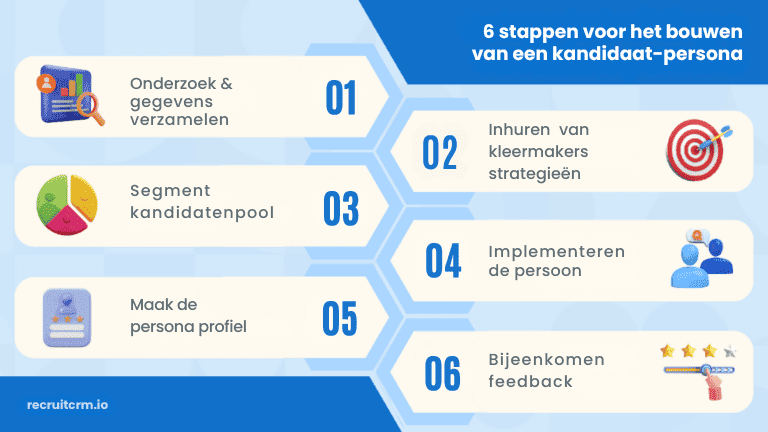 6 stappen voor het bouwen van een kandidaat-persona

Onderzoek & gegevens verzamelen

01

02

Inhuren van kleermakers strategieën

Segment kandidatenpool

03

04

Implementeren de persoon

Maak de persona profiel

05

06

Bijeenkomen feedback

recruitcrm.io